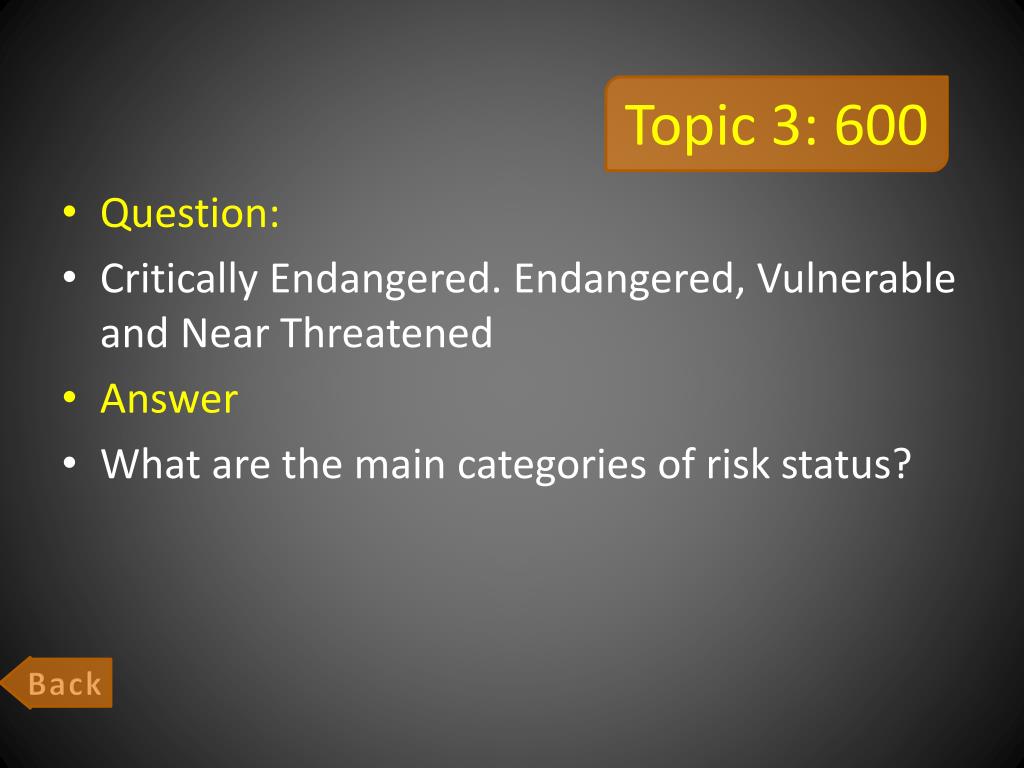 Topic 3: 600

• Question:
• Critically Endangered. Endangered, Vulnerable and Near Threatened
• Answer
• What are the main categories of risk status?

Back